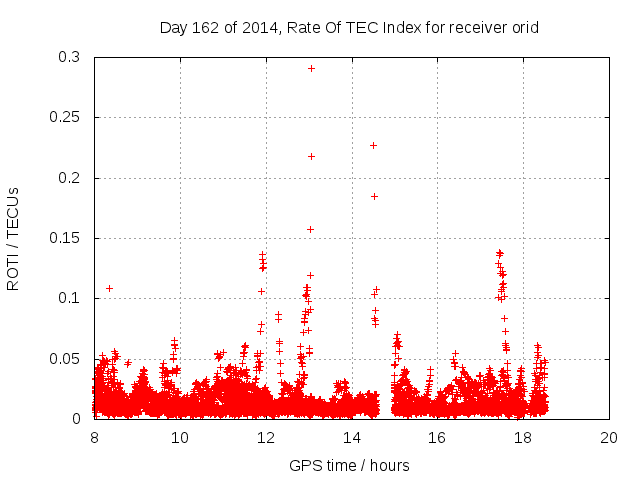 Day 162 of 2014, Rate Of TEC Index for receiver orid

ROTI / TECUs

0.3
0.25
0.2
0.15
0.1
0.05
0

8
10
12
14
16
18
20

GPS time / hours